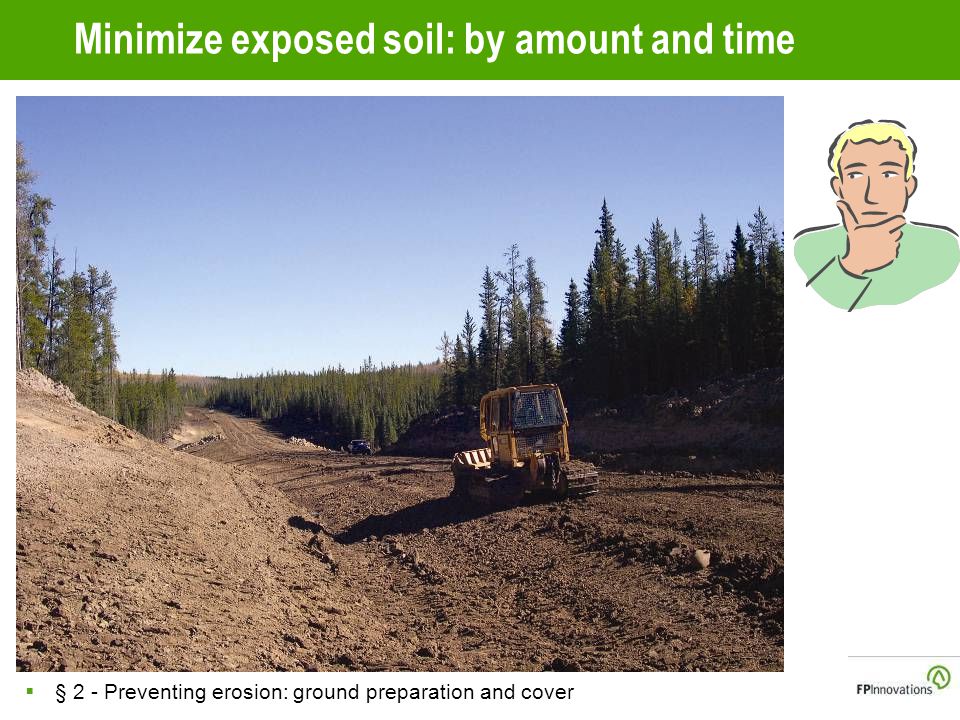 Minimize exposed soil: by amount and time

▪ § 2 - Preventing erosion: ground preparation and cover

FPInnovations